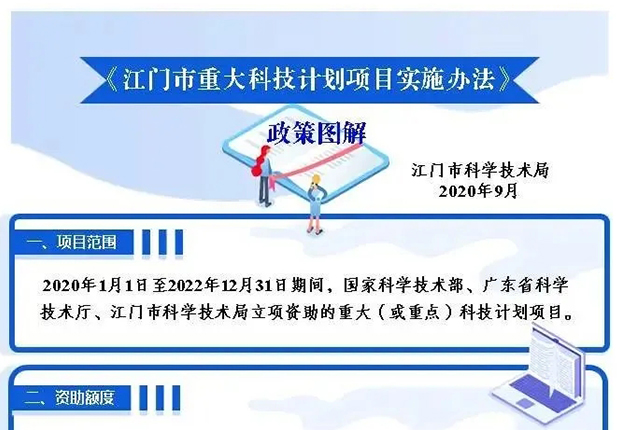 《江门市重大科技计划项目实施办法》

政策图解

江门市科学技术局
2020年9月

一、项目范围

2020年1月1日至2022年12月31日期间，国家科学技术部、广东省科学技术厅、江门市科学技术局立项资助的重大（或重点）科技计划项目。

二、资助额度